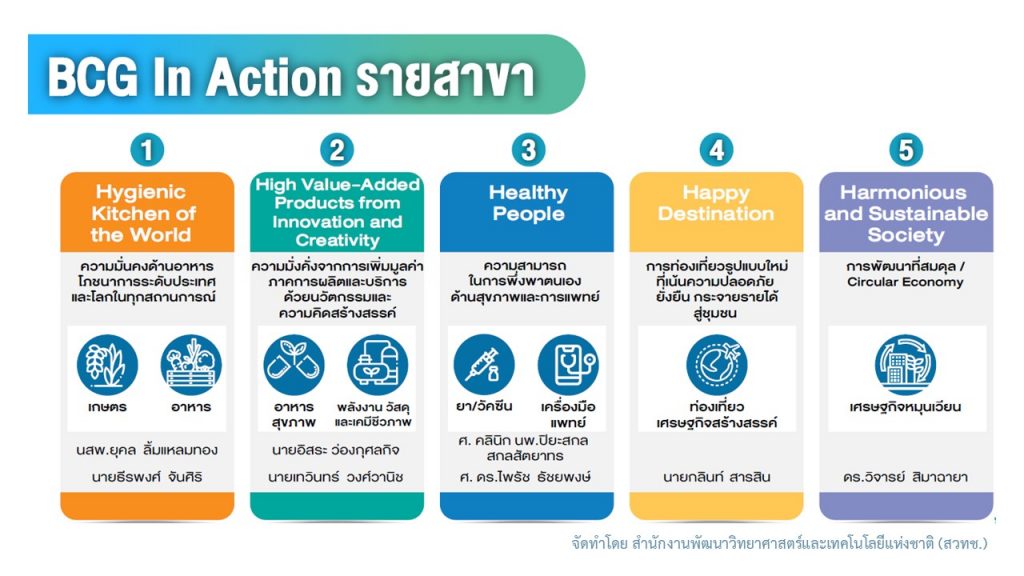 BCG In Action รายสาขา

1
Hygienic Kitchen of the World
ความมั่นคงด้านอาหาร โภชนาการระดับประเทศ และโลกในทุกสถานการณ์
เกษตร
อาหาร
นสพ.ยุคล ลิ้มแหลมทอง
นายธีรพงศ์ จันศิริ

2
High Value-Added Products from Innovation and Creativity
ความมั่งคั่งจากการเพิ่มมูลค่า ภาคการผลิตและบริการ ด้วยนวัตกรรมและ ความคิดสร้างสรรค์
อาหาร สุขภาพ
พลังงาน วัสดุ และเคมีชีวภาพ
นายอิสระ ว่องกุศลกิจ
นายเทวินทร์ วงศ์วานิช

3
Healthy People
ความสามารถ ในการพึ่งพาตนเอง ด้านสุขภาพและการแพทย์
ยา/วัคซีน
เครื่องมือ แพทย์
ศ. คลินิก นพ.ปิยะสกล สกลสัตยาทร
ศ. ดร.ไพรัช ธัชยพงษ์

4
Happy Destination
การท่องเที่ยวรูปแบบใหม่ ที่เน้นความปลอดภัย ยั่งยืน กระจายรายได้ สู่ชุมชน
ท่องเที่ยว เศรษฐกิจสร้างสรรค์
นายกลินท์ สารสิน

5
Harmonious and Sustainable Society
การพัฒนาที่สมดุล / Circular Economy
เศรษฐกิจหมุนเวียน
ดร.วิจารย์ สิมาฉายา

จัดทำโดย สำนักงานพัฒนาวิทยาศาสตร์และเทคโนโลยีแห่งชาติ (สวทช.)